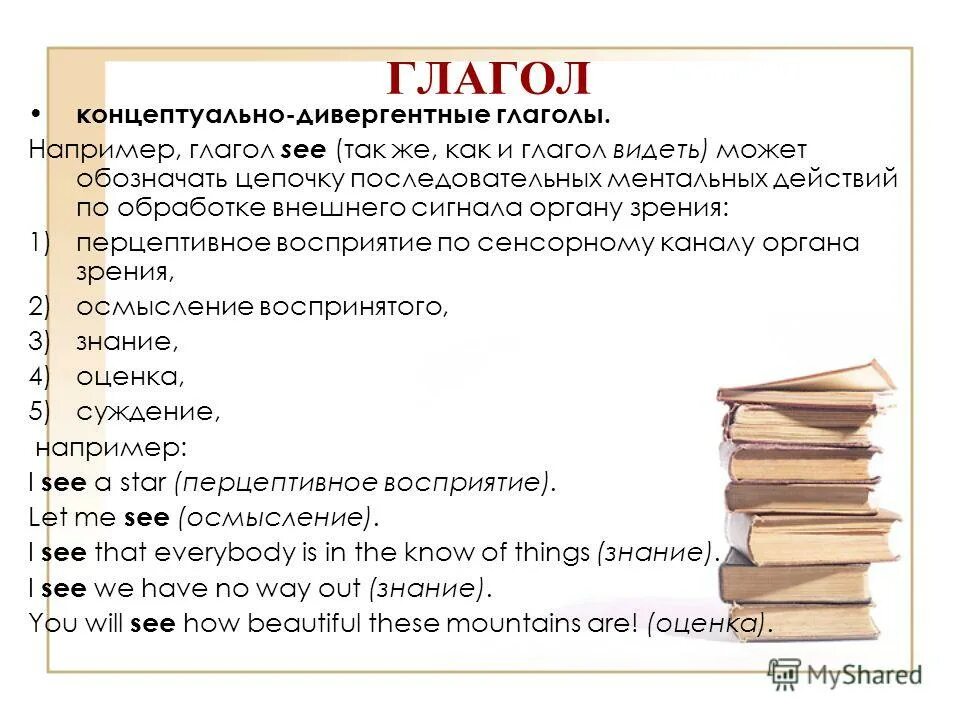 ГЛАГОЛ

• концептуально-дивергентные глаголы.

Например, глагол see (так же, как и глагол видеть) может обозначать цепочку последовательных ментальных действий по обработке внешнего сигнала органу зрения:

1) перцептивное восприятие по сенсорному каналу органа зрения,

2) осмысление воспринятого,

3) знание,

4) оценка,

5) суждение,

например:

I see a star (перцептивное восприятие).

Let me see (осмысление).

I see that everybody is in the know of things (знание).

I see we have no way out (знание).

You will see how beautiful these mountains are! (оценка).

MyShared